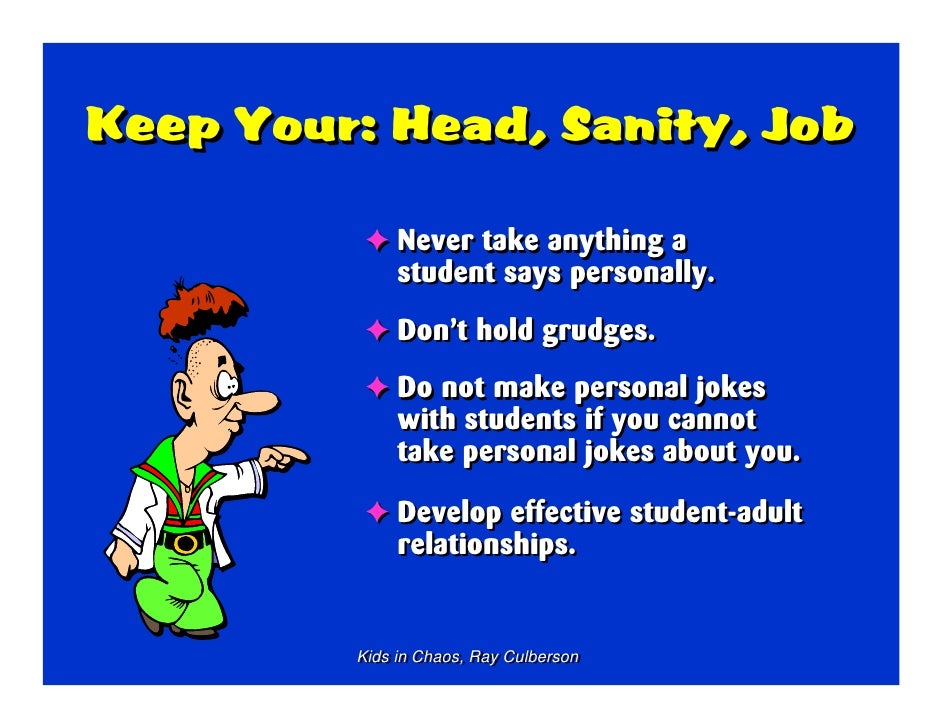 Keep Your: Head, Sanity, Job

✦ Never take anything a student says personally.

✦ Don't hold grudges.

✦ Do not make personal jokes with students if you cannot take personal jokes about you.

✦ Develop effective student-adult relationships.

Kids in Chaos, Ray Culberson